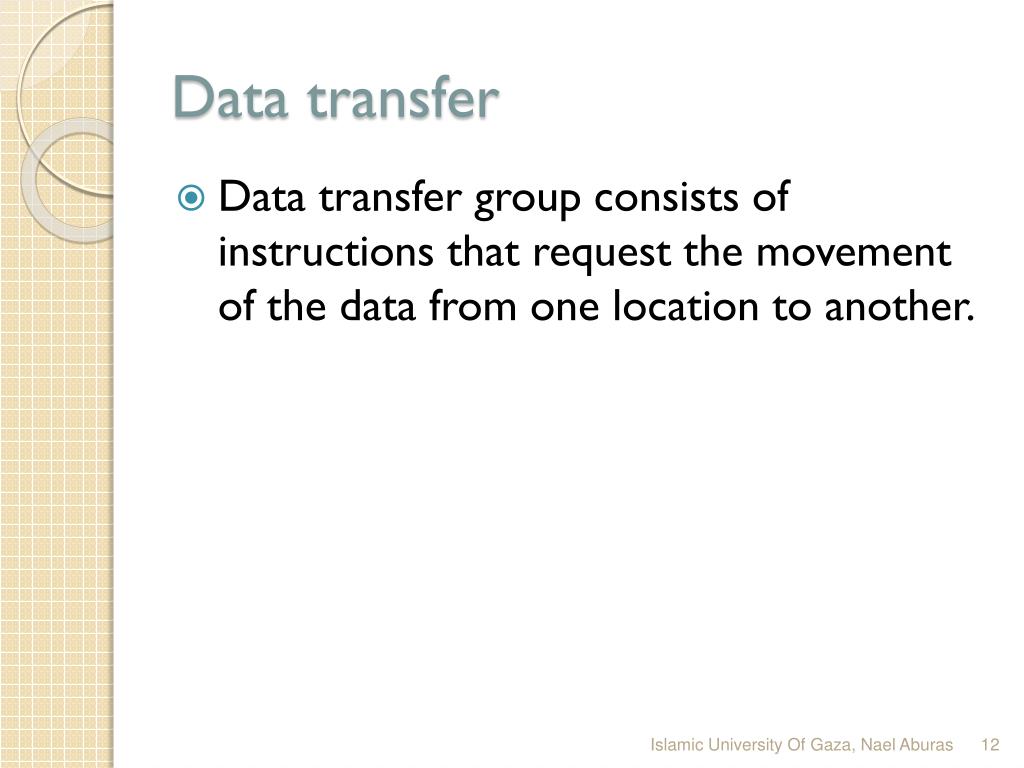 Data transfer

Data transfer group consists of instructions that request the movement of the data from one location to another.

Islamic University Of Gaza, Nael Aburas 12